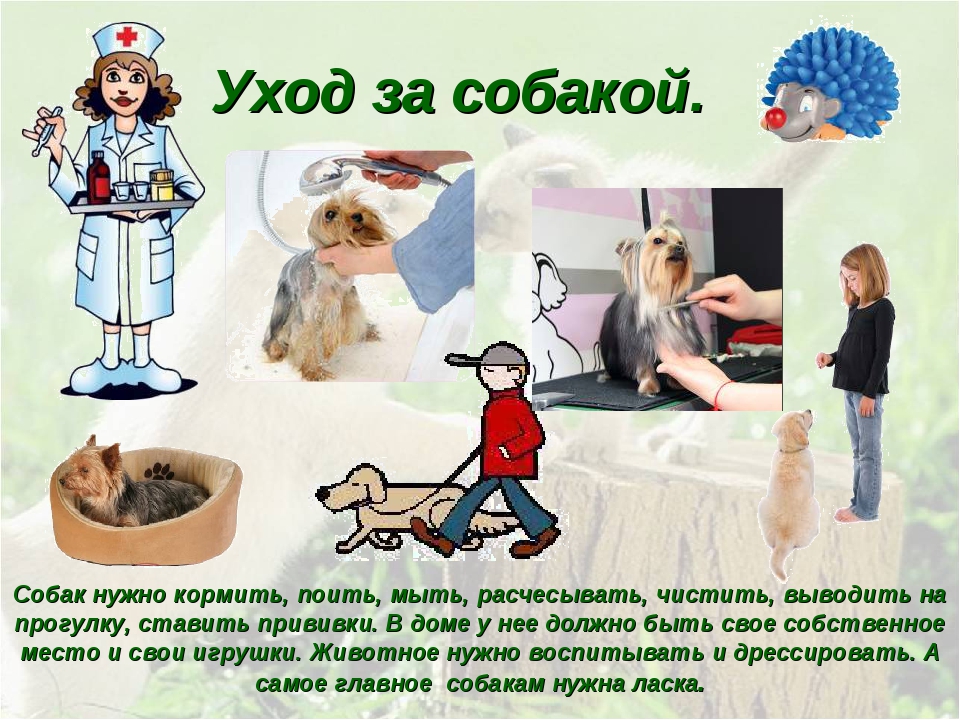 Уход за собакой.

Собак нужно кормить, поить, мыть, расчесывать, чистить, выводить на прогулку, ставить прививки. В доме у нее должно быть свое собственное место и свои игрушки. Животное нужно воспитывать и дрессировать. А самое главное собакам нужна ласка.